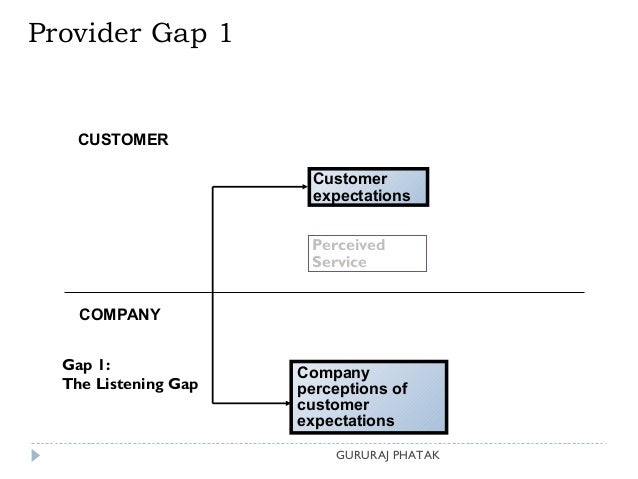 Provider Gap 1

CUSTOMER

Customer expectations

Perceived Service

COMPANY

Gap 1:
The Listening Gap

Company perceptions of customer expectations

GURURAJ PHATAK